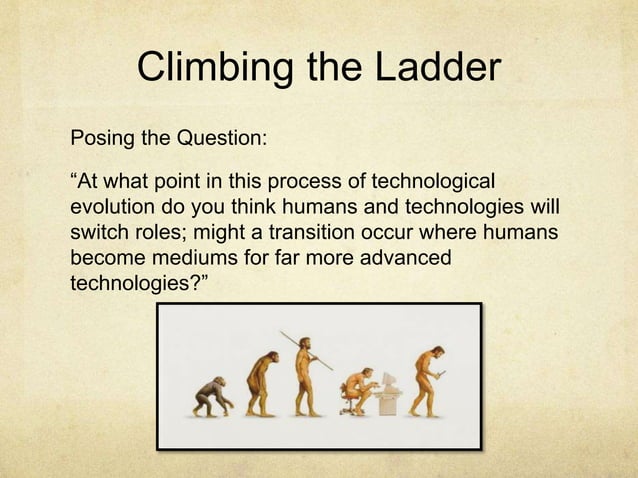 Climbing the Ladder

Posing the Question:

“At what point in this process of technological evolution do you think humans and technologies will switch roles; might a transition occur where humans become mediums for far more advanced technologies?”